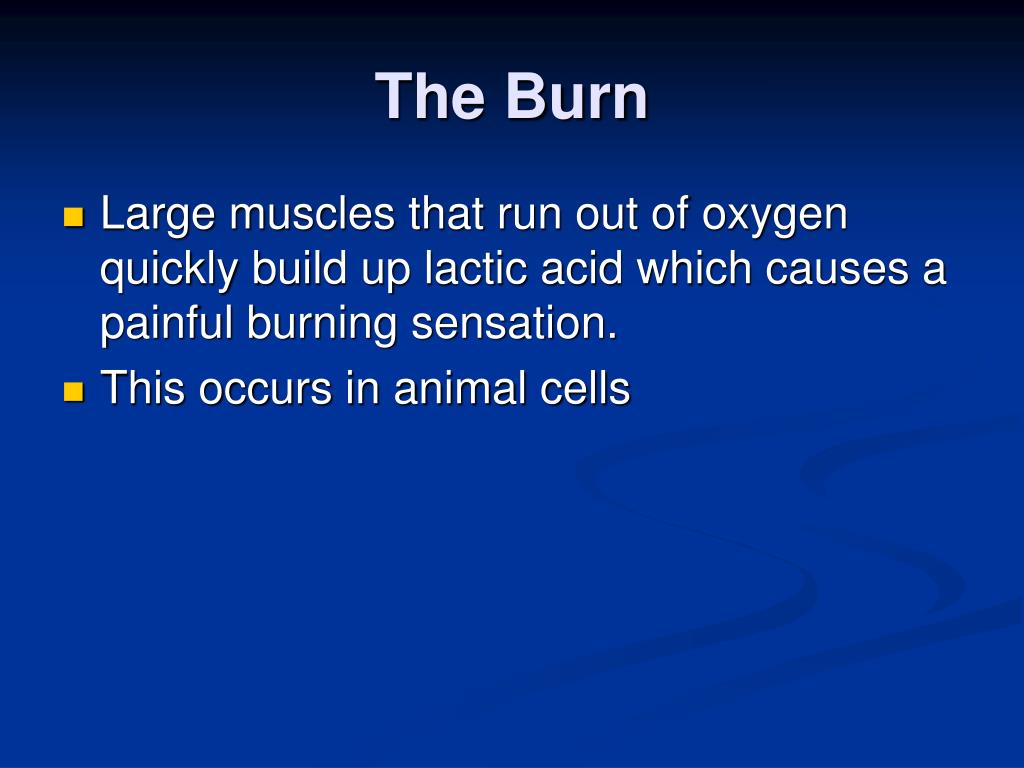 The Burn

- Large muscles that run out of oxygen quickly build up lactic acid which causes a painful burning sensation.
- This occurs in animal cells